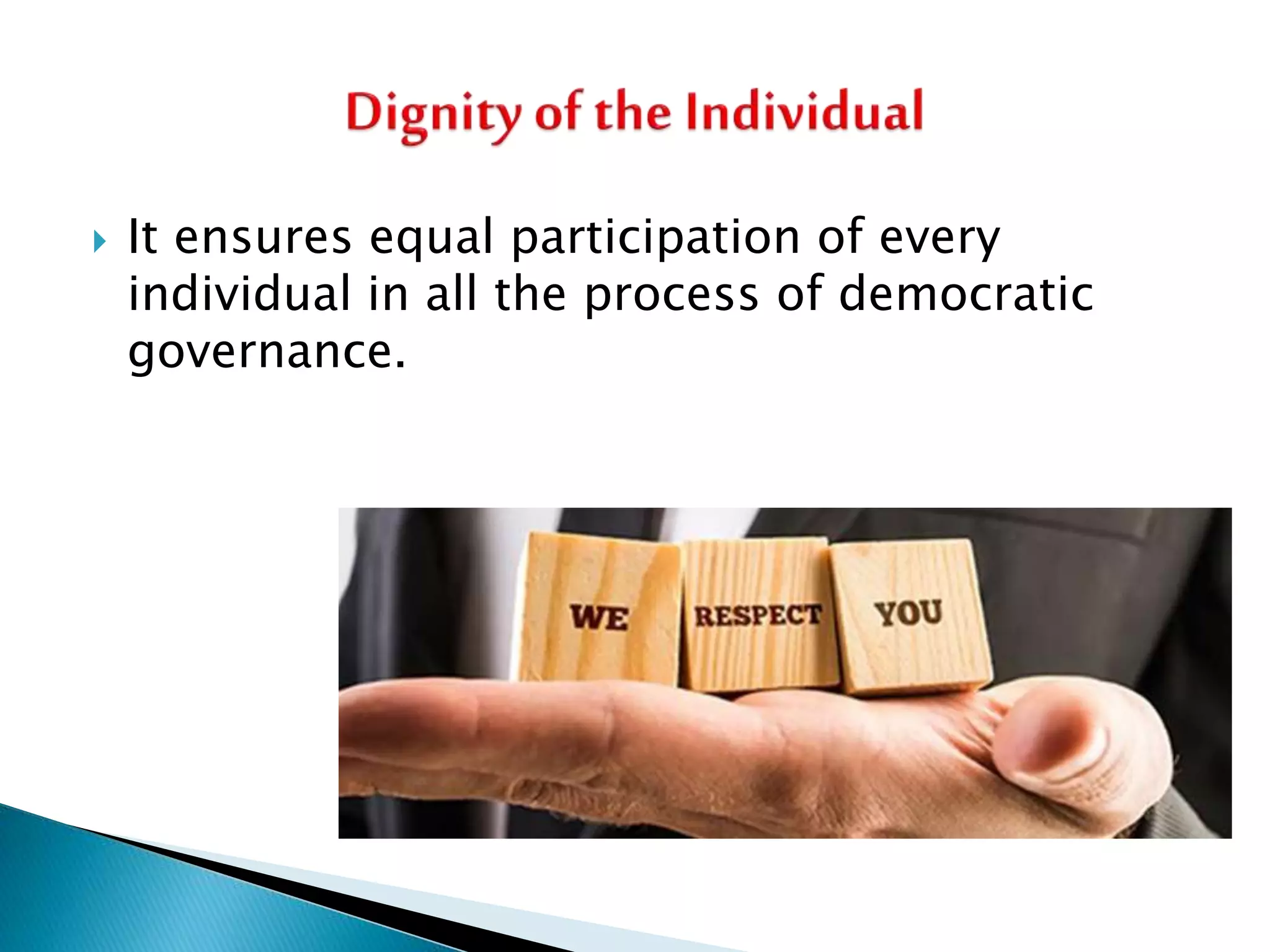 Dignity of the Individual

It ensures equal participation of every individual in all the process of democratic governance.

WE RESPECT YOU